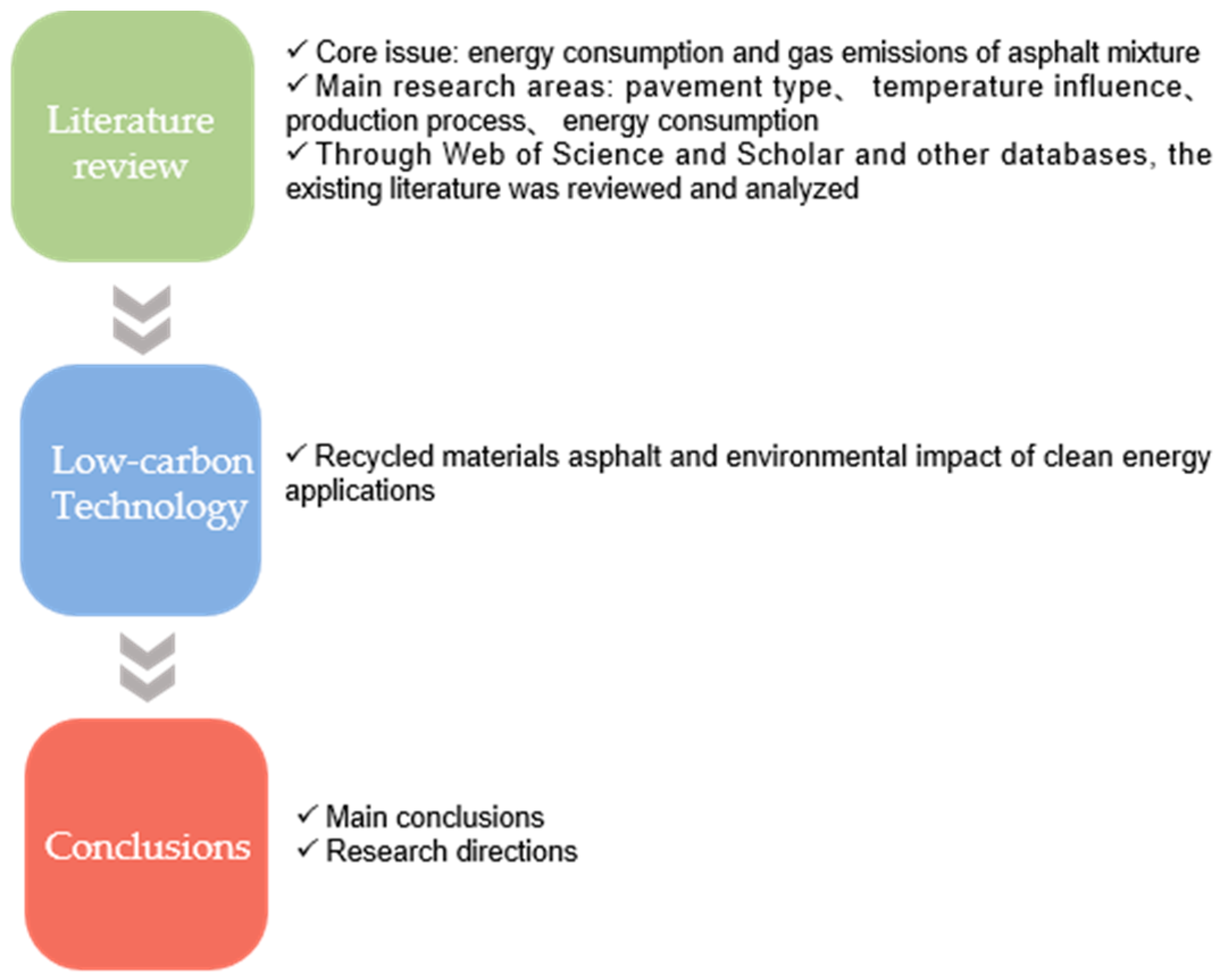 Literature review

✓ Core issue: energy consumption and gas emissions of asphalt mixture
✓ Main research areas: pavement type、 temperature influence、 production process、 energy consumption
✓ Through Web of Science and Scholar and other databases, the existing literature was reviewed and analyzed

Low-carbon Technology

✓ Recycled materials asphalt and environmental impact of clean energy applications

Conclusions

✓ Main conclusions
✓ Research directions